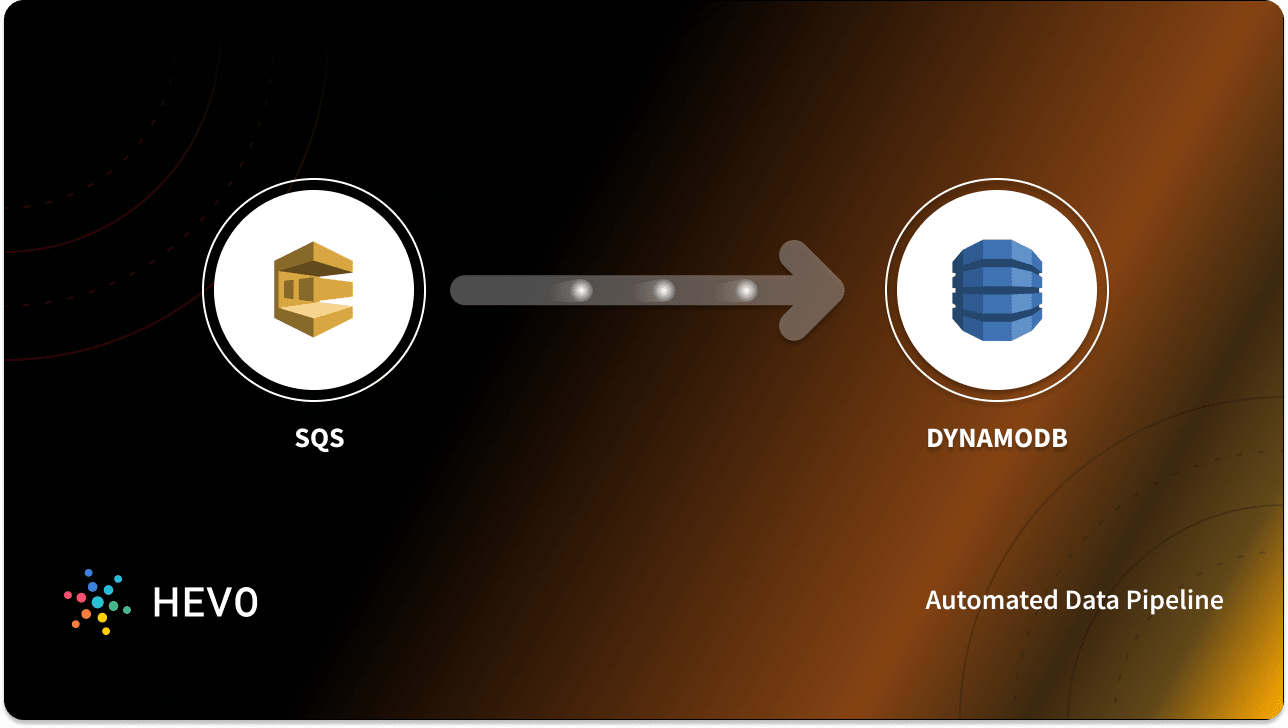 SQS

DYNAMODB

HEVO

Automated Data Pipeline